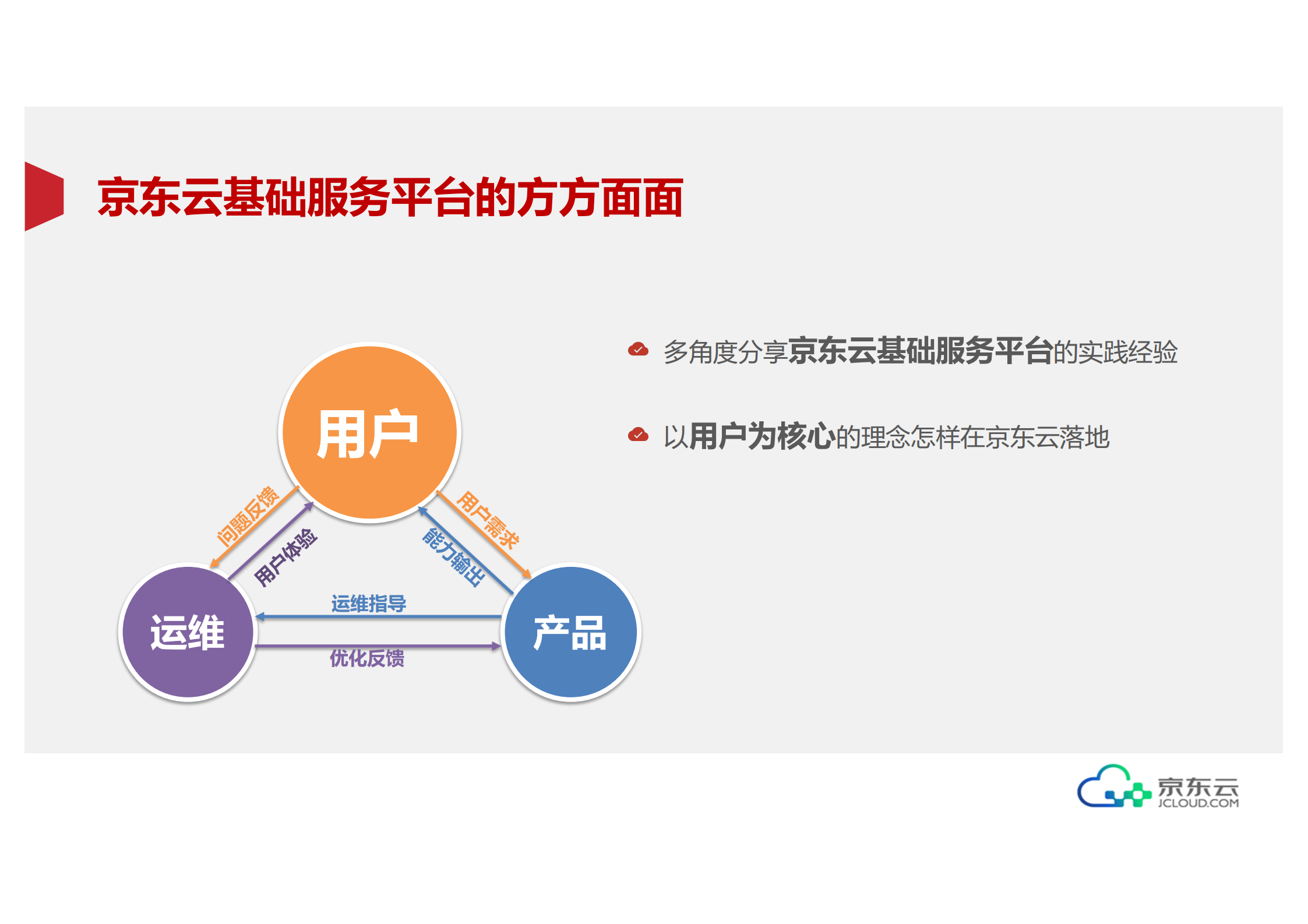 京东云基础服务平台的方方面面

用户

问题反馈

用户体验

用户需求

能力输出

运维

运维指导

优化反馈

产品

多角度分享京东云基础服务平台的实践经验

以用户为核心的理念怎样在京东云落地

京东云
JCLOUD.COM